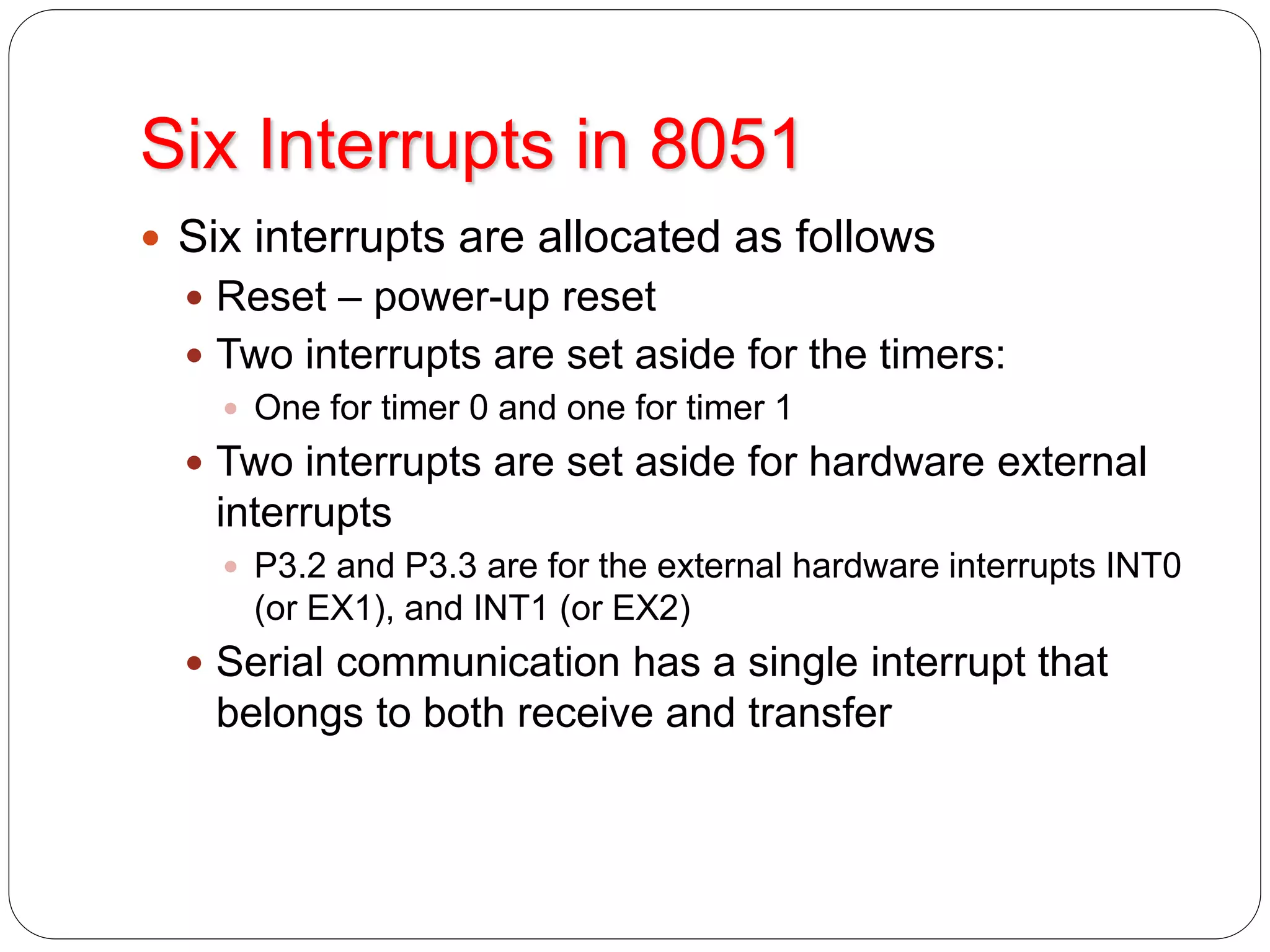 Six Interrupts in 8051

- Six interrupts are allocated as follows
  - Reset – power-up reset
  - Two interrupts are set aside for the timers:
    - One for timer 0 and one for timer 1
  - Two interrupts are set aside for hardware external interrupts
    - P3.2 and P3.3 are for the external hardware interrupts INT0 (or EX1), and INT1 (or EX2)
  - Serial communication has a single interrupt that belongs to both receive and transfer